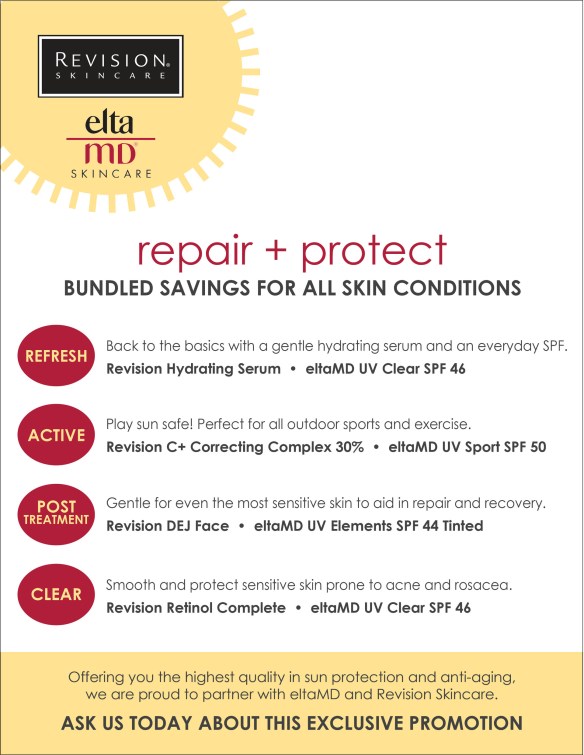 REVISION® SKINCARE

elta MD® SKINCARE

repair + protect
BUNDLED SAVINGS FOR ALL SKIN CONDITIONS

REFRESH
Back to the basics with a gentle hydrating serum and an everyday SPF.
Revision Hydrating Serum • eltaMD UV Clear SPF 46

ACTIVE
Play sun safe! Perfect for all outdoor sports and exercise.
Revision C+ Correcting Complex 30% • eltaMD UV Sport SPF 50

POST TREATMENT
Gentle for even the most sensitive skin to aid in repair and recovery.
Revision DEJ Face • eltaMD UV Elements SPF 44 Tinted

CLEAR
Smooth and protect sensitive skin prone to acne and rosacea.
Revision Retinol Complete • eltaMD UV Clear SPF 46

Offering you the highest quality in sun protection and anti-aging, we are proud to partner with eltaMD and Revision Skincare.

ASK US TODAY ABOUT THIS EXCLUSIVE PROMOTION